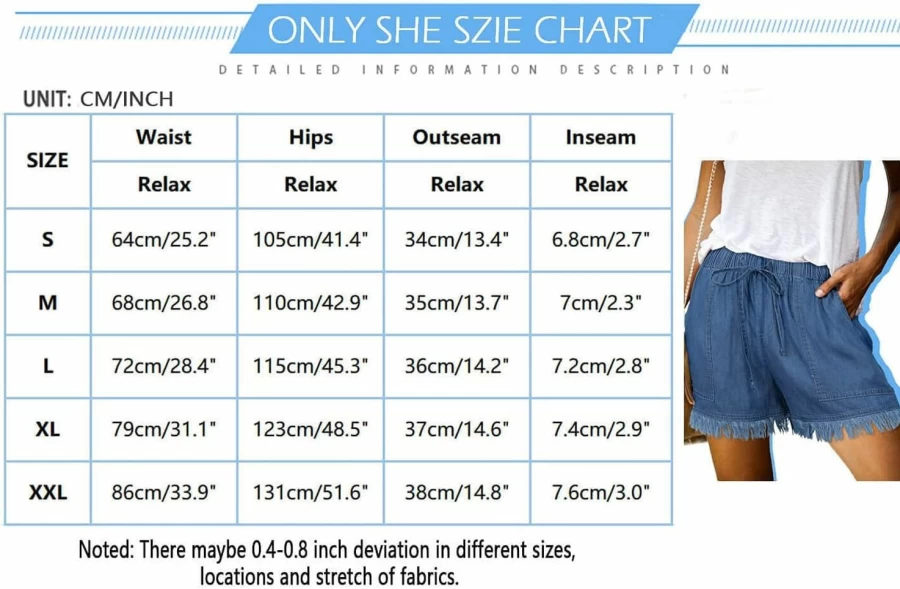 ONLY SHE SZIE CHART

DETAILED INFORMATION DESCRIPTION

UNIT: CM/INCH

| SIZE | Waist | Hips | Outseam | Inseam |
|---|---|---|---|---|
| | Relax | Relax | Relax | Relax |
| S | 64cm/25.2" | 105cm/41.4" | 34cm/13.4" | 6.8cm/2.7" |
| M | 68cm/26.8" | 110cm/42.9" | 35cm/13.7" | 7cm/2.3" |
| L | 72cm/28.4" | 115cm/45.3" | 36cm/14.2" | 7.2cm/2.8" |
| XL | 79cm/31.1" | 123cm/48.5" | 37cm/14.6" | 7.4cm/2.9" |
| XXL | 86cm/33.9" | 131cm/51.6" | 38cm/14.8" | 7.6cm/3.0" |

Noted: There maybe 0.4-0.8 inch deviation in different sizes, locations and stretch of fabrics.